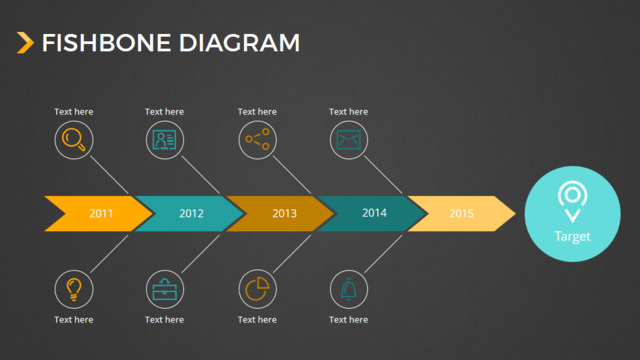 FISHBONE DIAGRAM

Text here
Text here
Text here
Text here

2011
2012
2013
2014
2015

Target

Text here
Text here
Text here
Text here